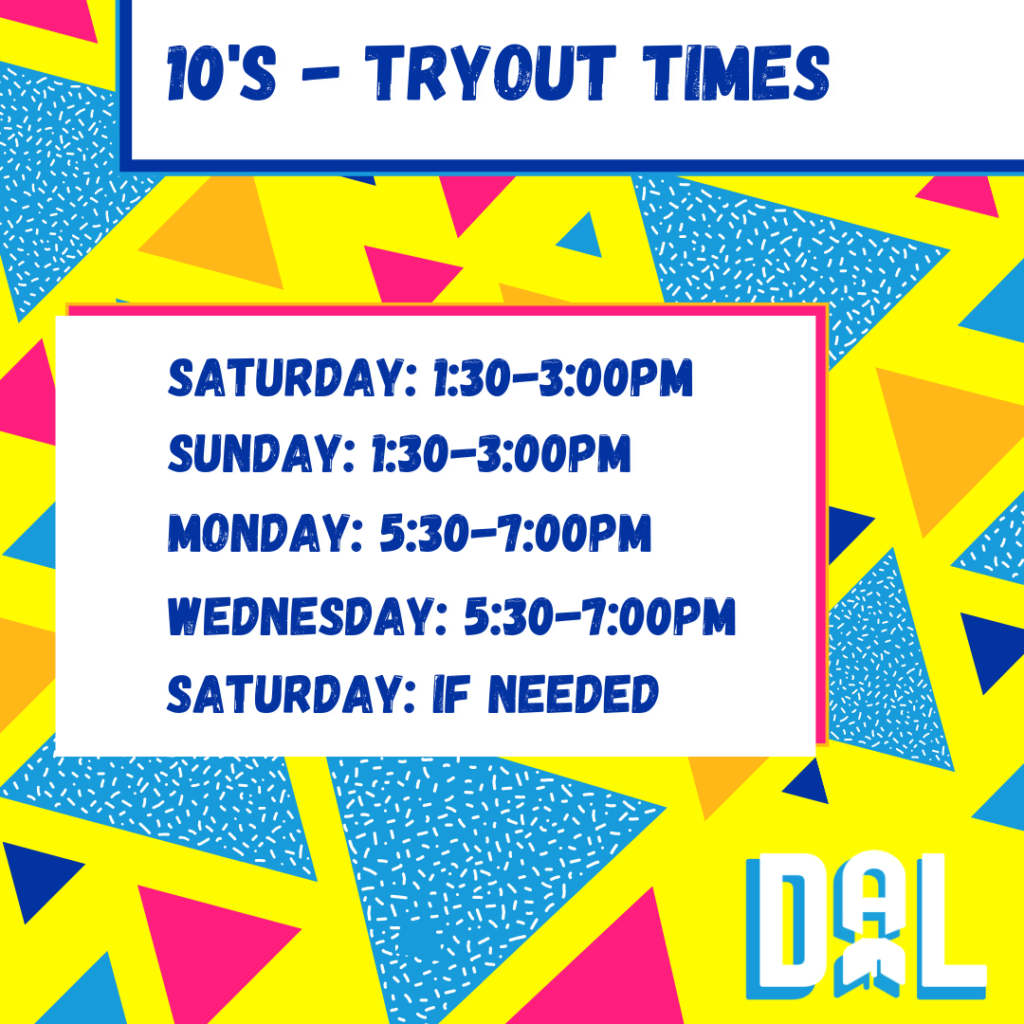 10'S - TRYOUT TIMES

SATURDAY: 1:30-3:00PM
SUNDAY: 1:30-3:00PM
MONDAY: 5:30-7:00PM
WEDNESDAY: 5:30-7:00PM
SATURDAY: IF NEEDED

DAL